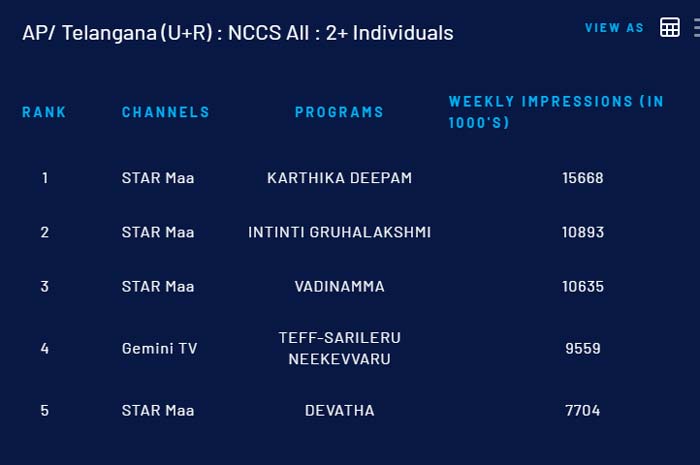 AP/ Telangana (U+R) : NCCS All : 2+ Individuals

VIEW AS

| RANK | CHANNELS | PROGRAMS | WEEKLY IMPRESSIONS (IN 1000'S) |
|---|---|---|---|
| 1 | STAR Maa | KARTHIKA DEEPAM | 15668 |
| 2 | STAR Maa | INTINTI GRUHALAKSHMI | 10893 |
| 3 | STAR Maa | VADINAMMA | 10635 |
| 4 | Gemini TV | TEFF-SARILERU NEEKEVVARU | 9559 |
| 5 | STAR Maa | DEVATHA | 7704 |